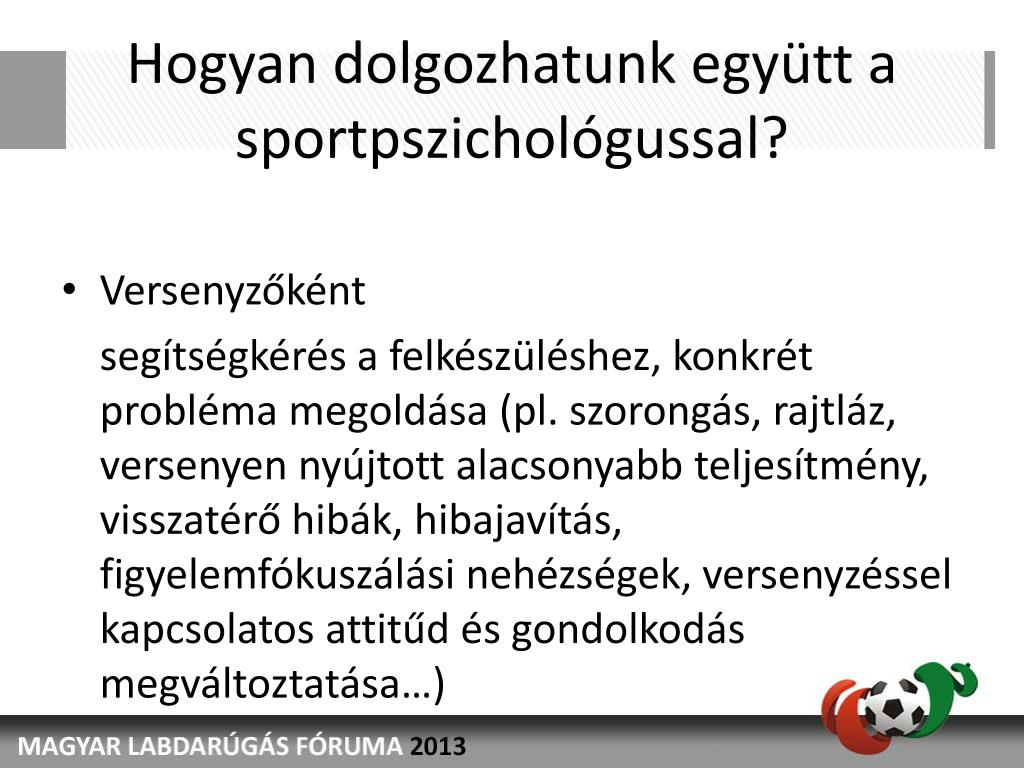 Hogyan dolgozhatunk együtt a sportpszichológussal?

• Versenyzőként

segítségkérés a felkészüléshez, konkrét probléma megoldása (pl. szorongás, rajtláz, versenyen nyújtott alacsonyabb teljesítmény, visszatérő hibák, hibajavítás, figyelemfókuszálási nehézségek, versenyzéssel kapcsolatos attitűd és gondolkodás megváltoztatása…)

MAGYAR LABDARÚGÁS FÓRUMA 2013